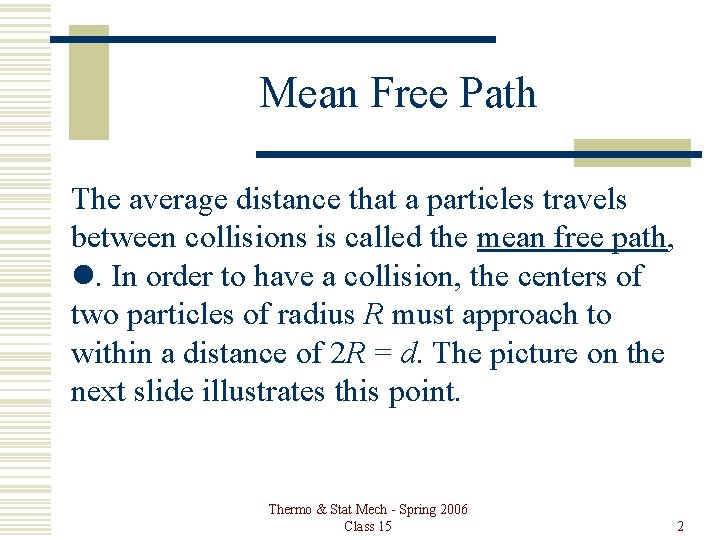 Mean Free Path

The average distance that a particles travels between collisions is called the mean free path, ●. In order to have a collision, the centers of two particles of radius $R$ must approach to within a distance of $2R = d$. The picture on the next slide illustrates this point.

Thermo & Stat Mech - Spring 2006
Class 15

2